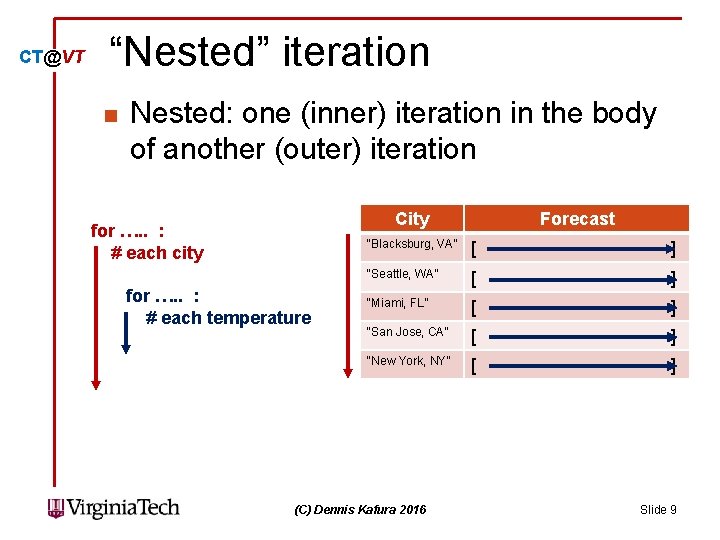 CT@VT

“Nested” iteration

Nested: one (inner) iteration in the body of another (outer) iteration

for ….. :
# each city

for ….. :
# each temperature

| City | Forecast |
|---|---|
| "Blacksburg, VA" | [ ] |
| "Seattle, WA" | [ ] |
| "Miami, FL" | [ ] |
| "San Jose, CA" | [ ] |
| "New York, NY" | [ ] |

VirginiaTech

(C) Dennis Kafura 2016

Slide 9